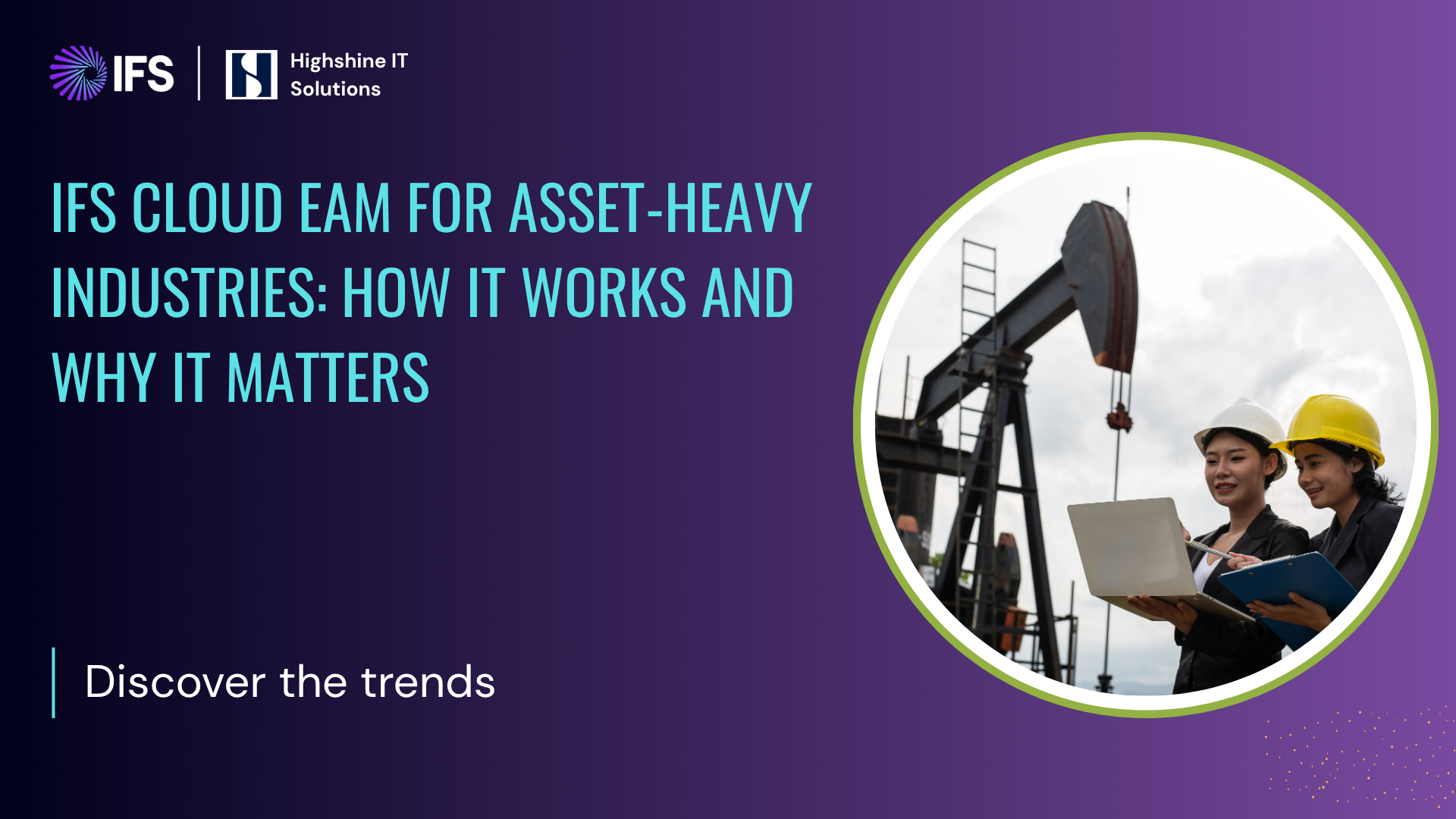 IFS

Highshine IT Solutions

IFS CLOUD EAM FOR ASSET-HEAVY INDUSTRIES: HOW IT WORKS AND WHY IT MATTERS

Discover the trends